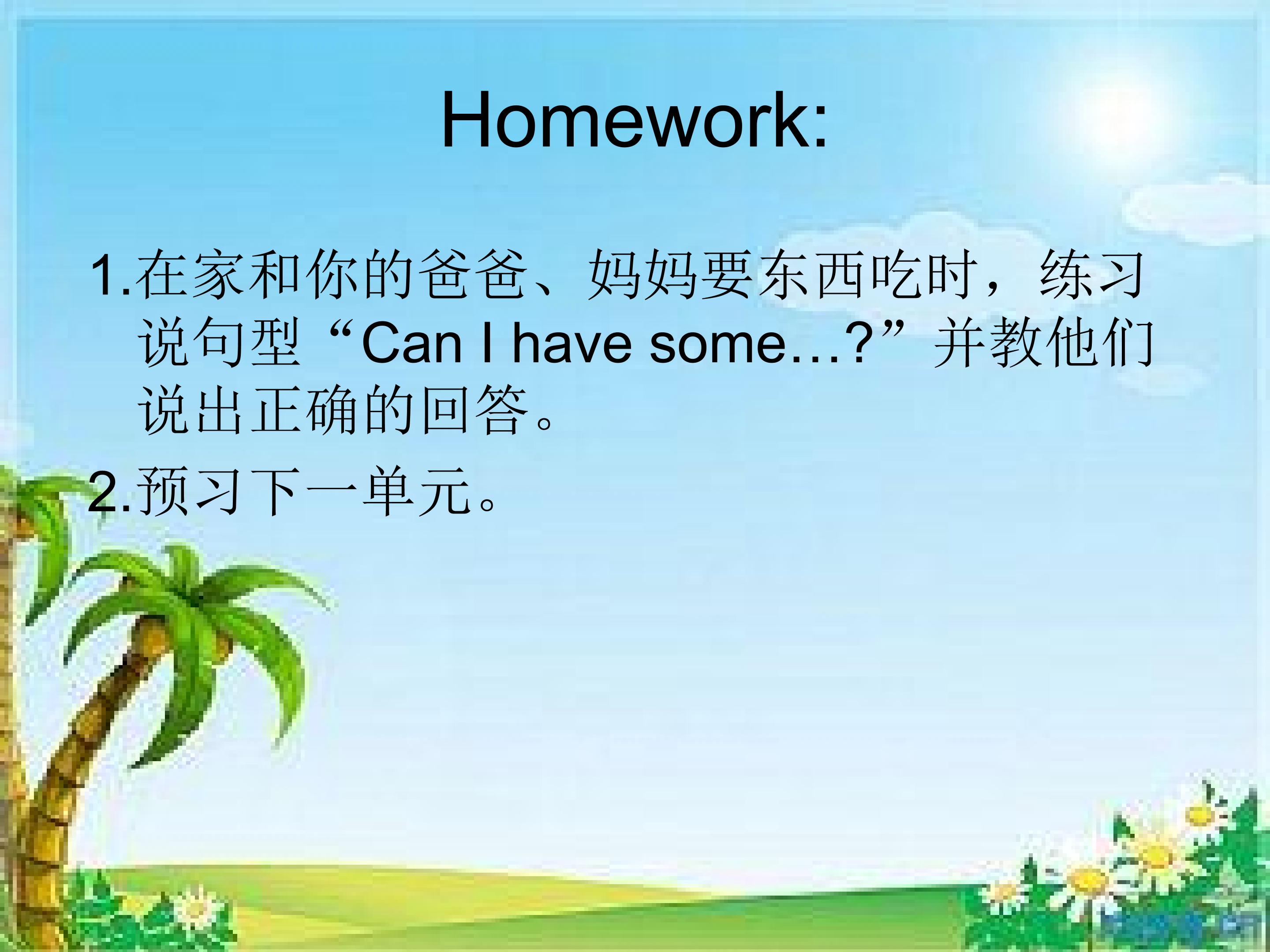 Homework:

1.在家和你的爸爸、妈妈要东西吃时，练习说句型“Can I have some...?”并教他们说出正确的回答。

2.预习下一单元。